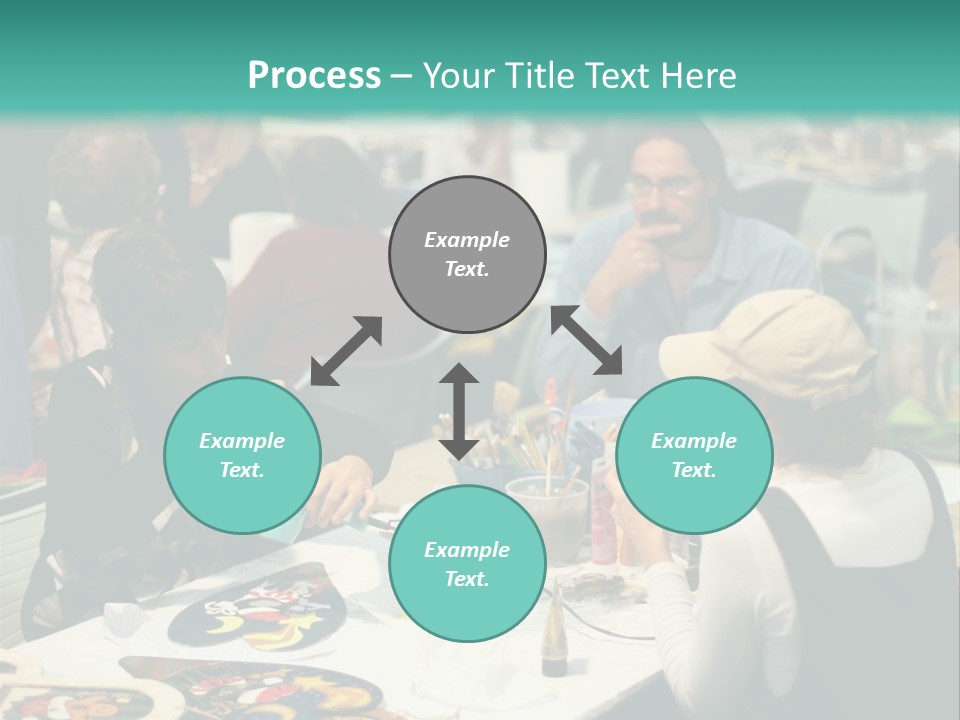 Process – Your Title Text Here

Example Text.

Example Text.

Example Text.

Example Text.